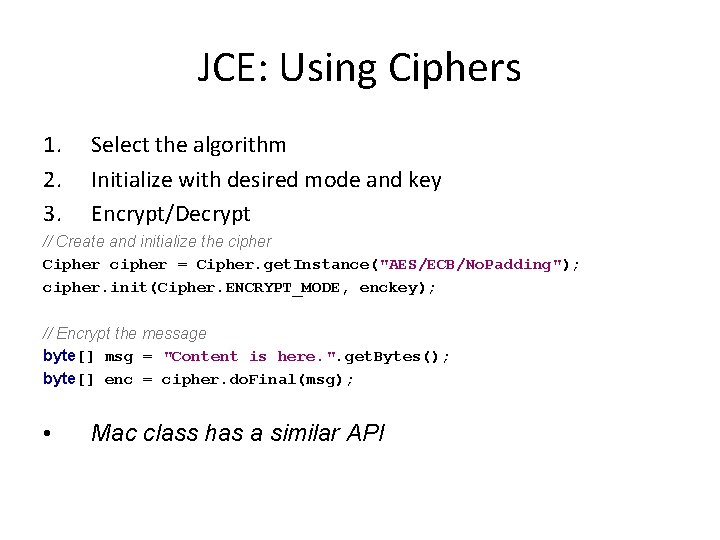 JCE: Using Ciphers

1. Select the algorithm
2. Initialize with desired mode and key
3. Encrypt/Decrypt

// Create and initialize the cipher
Cipher cipher = Cipher.getInstance("AES/ECB/NoPadding");
cipher.init(Cipher.ENCRYPT_MODE, enckey);

// Encrypt the message
byte[] msg = "Content is here.".getBytes();
byte[] enc = cipher.doFinal(msg);

• Mac class has a similar API